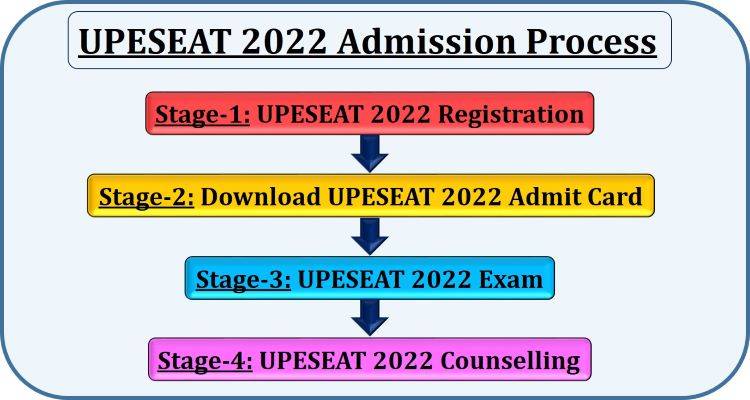 UPESEAT 2022 Admission Process

Stage-1: UPESEAT 2022 Registration

Stage-2: Download UPESEAT 2022 Admit Card

Stage-3: UPESEAT 2022 Exam

Stage-4: UPESEAT 2022 Counselling